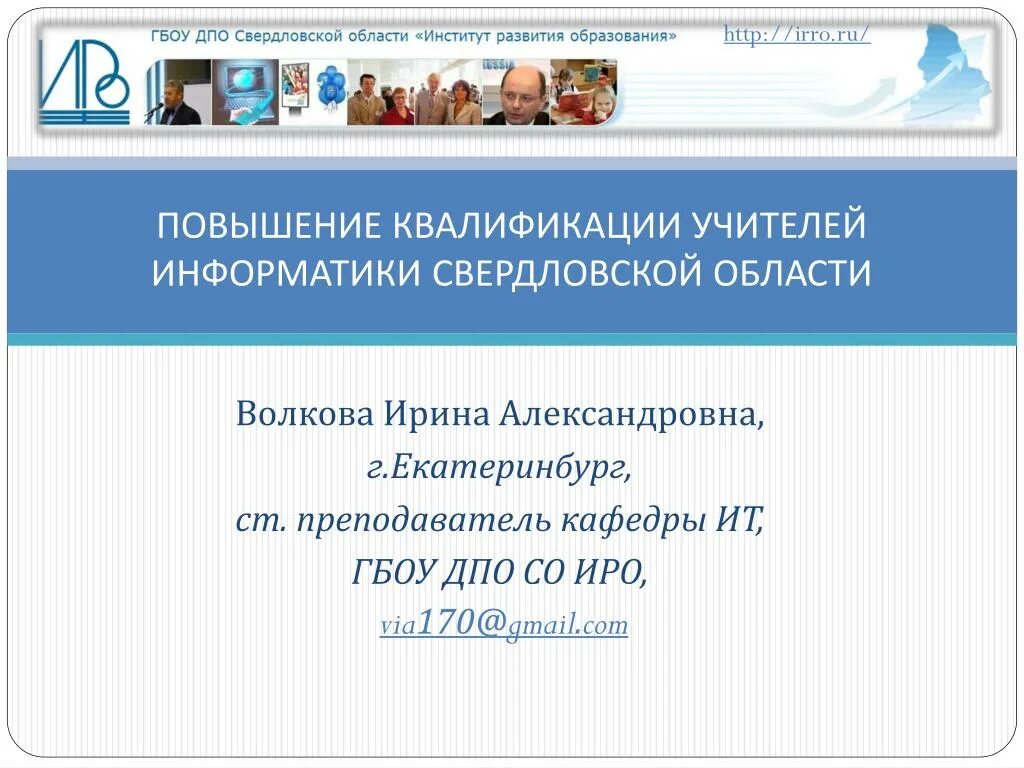 ГБОУ ДПО Свердловской области «Институт развития образования»

http://irro.ru/

ПОВЫШЕНИЕ КВАЛИФИКАЦИИ УЧИТЕЛЕЙ ИНФОРМАТИКИ СВЕРДЛОВСКОЙ ОБЛАСТИ

Волкова Ирина Александровна,

г.Екатеринбург,

ст. преподаватель кафедры ИТ,

ГБОУ ДПО СО ИРО,

via170@gmail.com